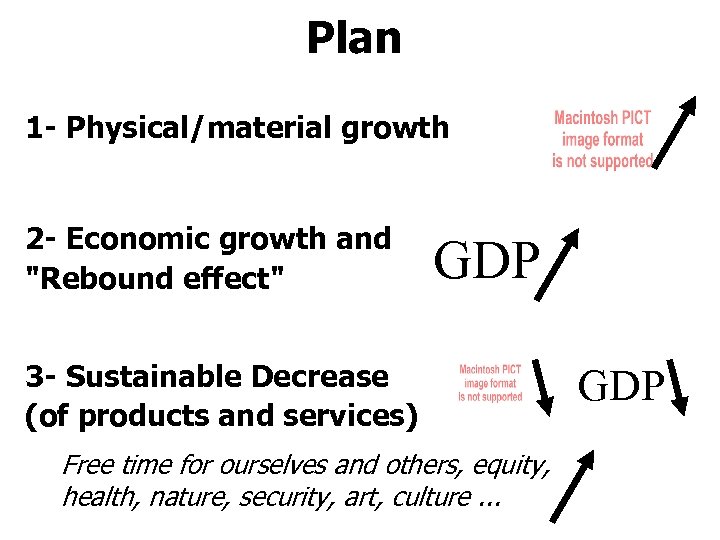 Plan

1- Physical/material growth

Macintosh PICT image format is not supported

2- Economic growth and "Rebound effect"

GDP

3- Sustainable Decrease (of products and services)

Macintosh PICT image format is not supported

GDP

Free time for ourselves and others, equity, health, nature, security, art, culture ...